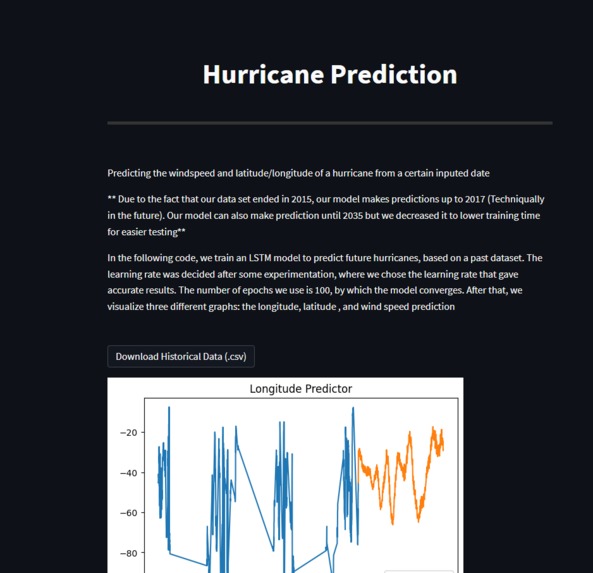 Hurricane Prediction

Predicting the windspeed and latitude/longitude of a hurricane from a certain inputed date

** Due to the fact that our data set ended in 2015, our model makes predictions up to 2017 (Techniqually in the future). Our model can also make prediction until 2035 but we decreased it to lower training time for easier testing**

In the following code, we train an LSTM model to predict future hurricanes, based on a past dataset. The learning rate was decided after some experimentation, where we chose the learning rate that gave accurate results. The number of epochs we use is 100, by which the model converges. After that, we visualize three different graphs: the longitude, latitude , and wind speed prediction

Download Historical Data (.csv)

Longitude Predictor

−20
−40
−60
−80